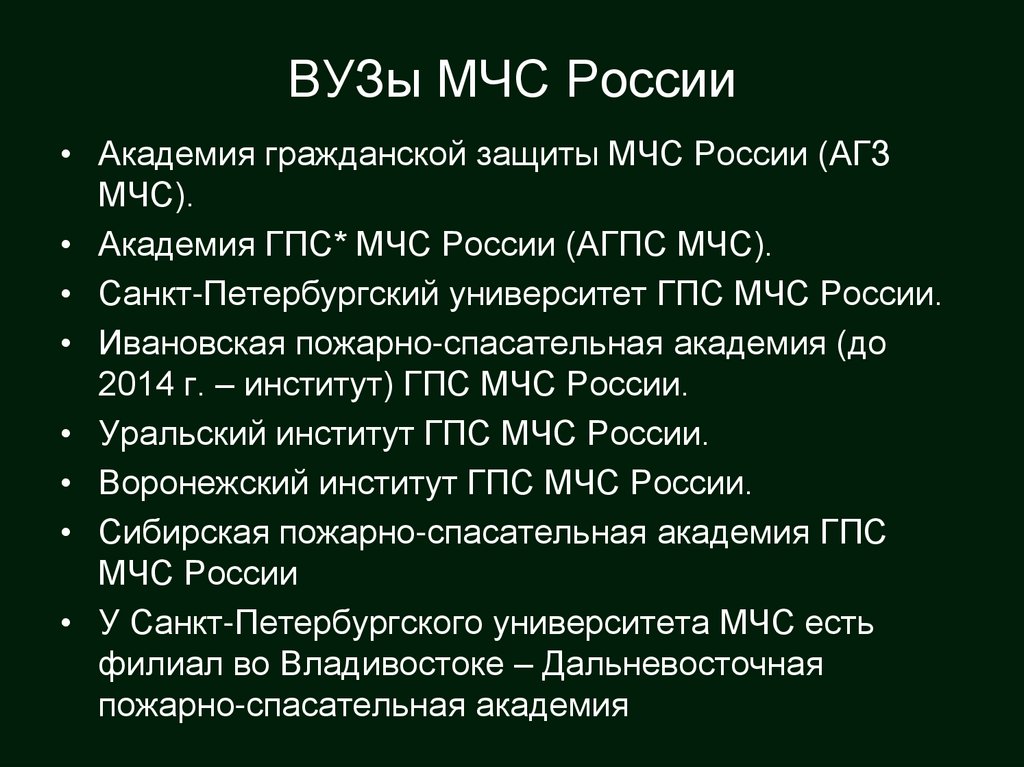 ВУЗы МЧС России

• Академия гражданской защиты МЧС России (АГЗ МЧС).
• Академия ГПС* МЧС России (АГПС МЧС).
• Санкт-Петербургский университет ГПС МЧС России.
• Ивановская пожарно-спасательная академия (до 2014 г. – институт) ГПС МЧС России.
• Уральский институт ГПС МЧС России.
• Воронежский институт ГПС МЧС России.
• Сибирская пожарно-спасательная академия ГПС МЧС России
• У Санкт-Петербургского университета МЧС есть филиал во Владивостоке – Дальневосточная пожарно-спасательная академия